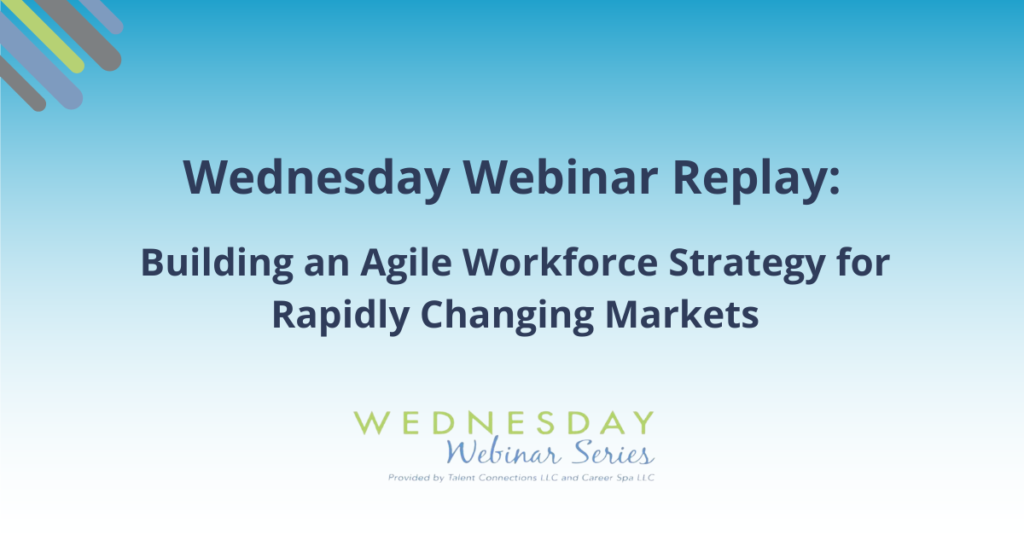 Wednesday Webinar Replay:

Building an Agile Workforce Strategy for Rapidly Changing Markets

WEDNESDAY
Webinar Series
Provided by Talent Connections LLC and Career Spa LLC